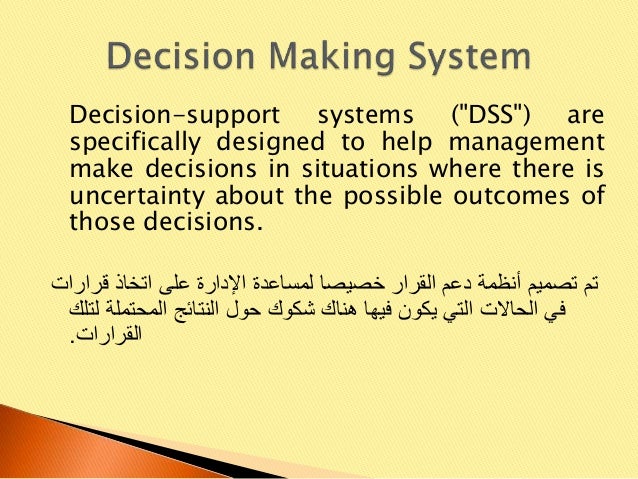 Decision Making System

Decision-support systems ("DSS") are specifically designed to help management make decisions in situations where there is uncertainty about the possible outcomes of those decisions.

تم تصميم أنظمة دعم القرار خصيصا لمساعدة الإدارة على اتخاذ قرارات في الحالات التي يكون فيها هناك شكوك حول النتائج المحتملة لتلك القرارات.